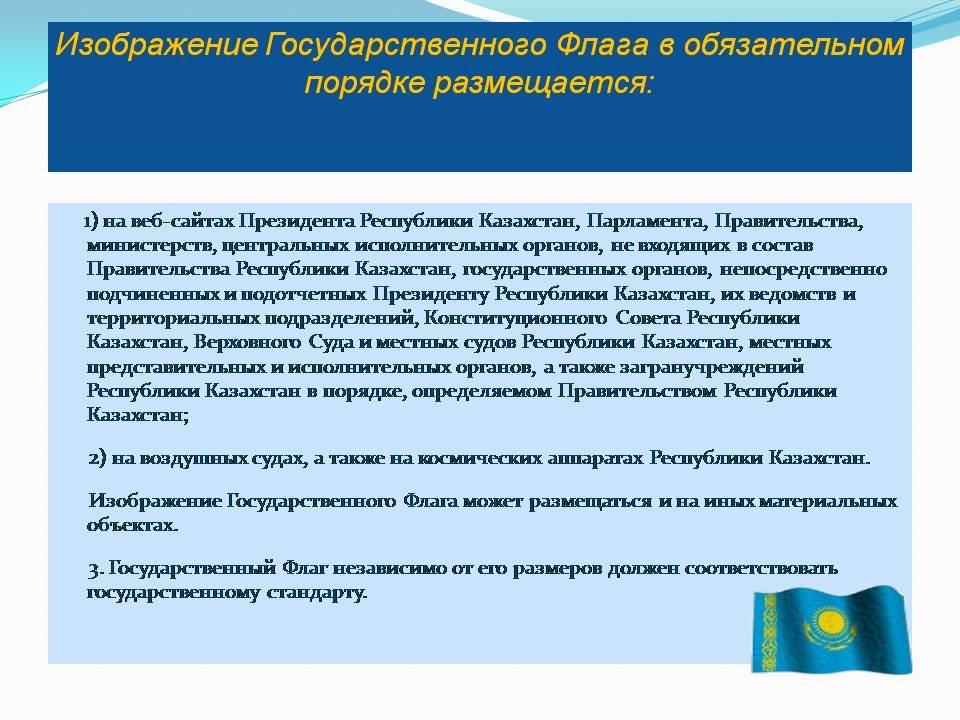 Изображение Государственного Флага в обязательном порядке размещается:

1) на веб-сайтах Президента Республики Казахстан, Парламента, Правительства, министерств, центральных исполнительных органов, не входящих в состав Правительства Республики Казахстан, государственных органов, непосредственно подчиненных и подотчетных Президенту Республики Казахстан, их ведомств и территориальных подразделений, Конституционного Совета Республики Казахстан, Верховного Суда и местных судов Республики Казахстан, местных представительных и исполнительных органов, а также загранучреждений Республики Казахстан в порядке, определяемом Правительством Республики Казахстан;

2) на воздушных судах, а также на космических аппаратах Республики Казахстан.

Изображение Государственного Флага может размещаться и на иных материальных объектах.

3. Государственный Флаг независимо от его размеров должен соответствовать государственному стандарту.